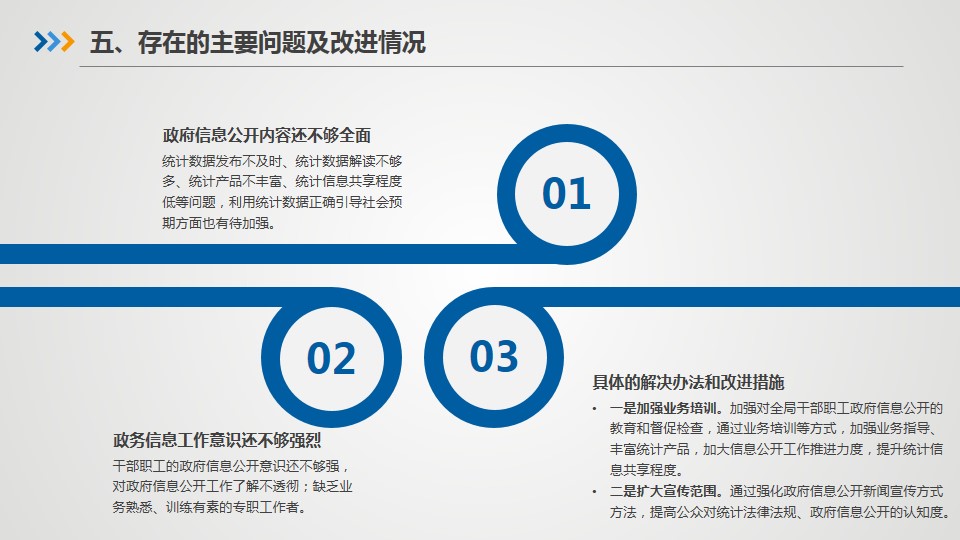 五、存在的主要问题及改进情况

政府信息公开内容还不够全面

统计数据发布不及时、统计数据解读不够多、统计产品不丰富、统计信息共享程度低等问题，利用统计数据正确引导社会预期方面也有待加强。

01

02

03

政务信息工作意识还不够强烈

干部职工的政府信息公开意识还不够强，对政府信息公开工作了解不透彻；缺乏业务熟悉、训练有素的专职工作者。

具体的解决办法和改进措施

• 一是加强业务培训。加强对全局干部职工政府信息公开的教育和督促检查，通过业务培训等方式，加强业务指导、丰富统计产品，加大信息公开工作推进力度，提升统计信息共享程度。

• 二是扩大宣传范围。通过强化政府信息公开新闻宣传方式方法，提高公众对统计法律法规、政府信息公开的认知度。